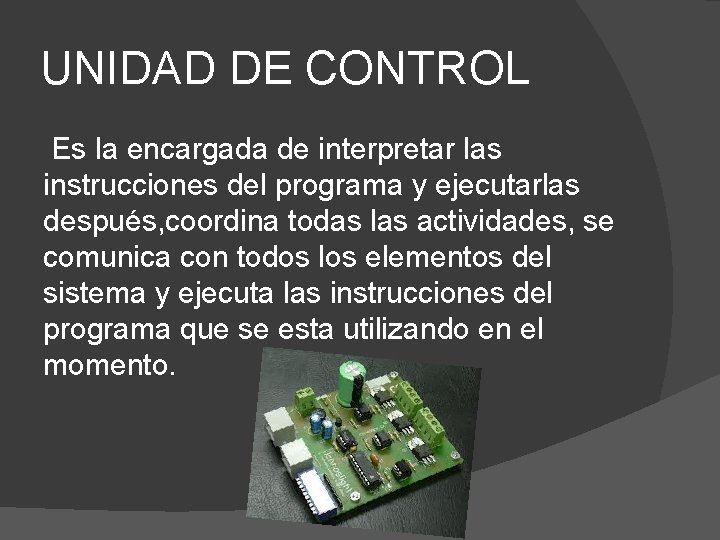 UNIDAD DE CONTROL

Es la encargada de interpretar las instrucciones del programa y ejecutarlas después,coordina todas las actividades, se comunica con todos los elementos del sistema y ejecuta las instrucciones del programa que se esta utilizando en el momento.